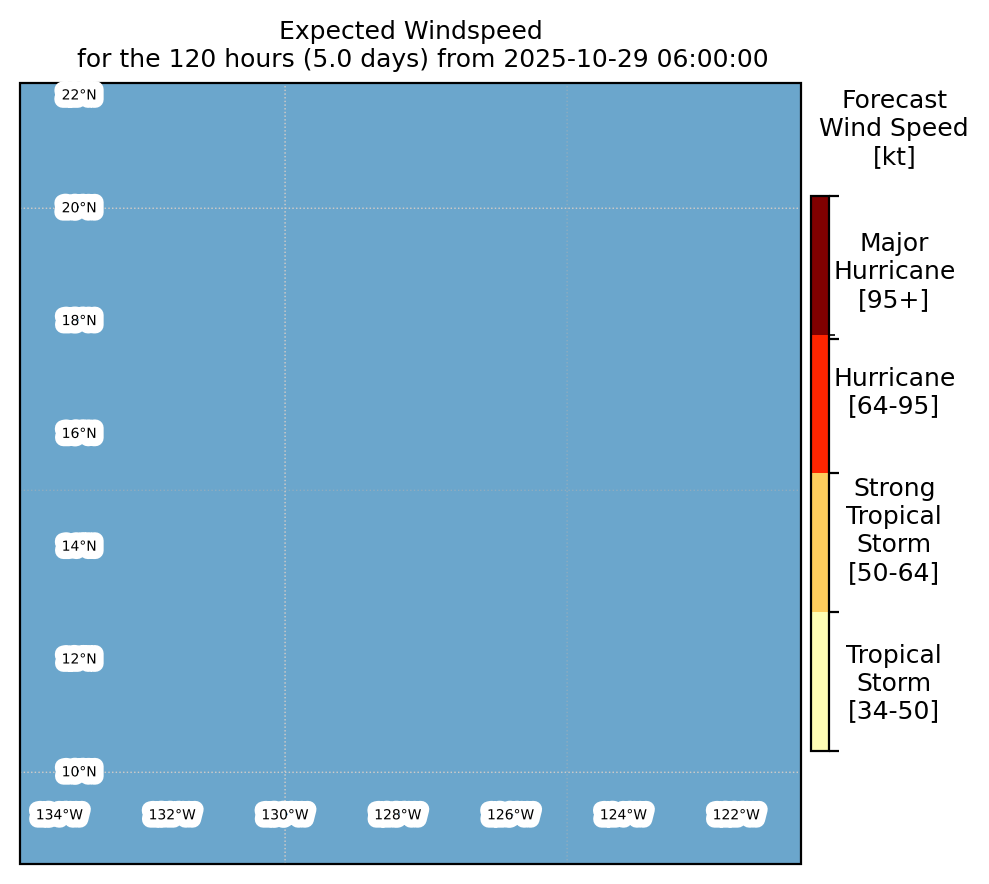 Expected Windspeed
for the 120 hours (5.0 days) from 2025-10-29 06:00:00

22°N
20°N
18°N
16°N
14°N
12°N
10°N

134°W
132°W
130°W
128°W
126°W
124°W
122°W

Forecast Wind Speed [kt]

Major Hurricane [95+]

Hurricane [64-95]

Strong Tropical Storm [50-64]

Tropical Storm [34-50]